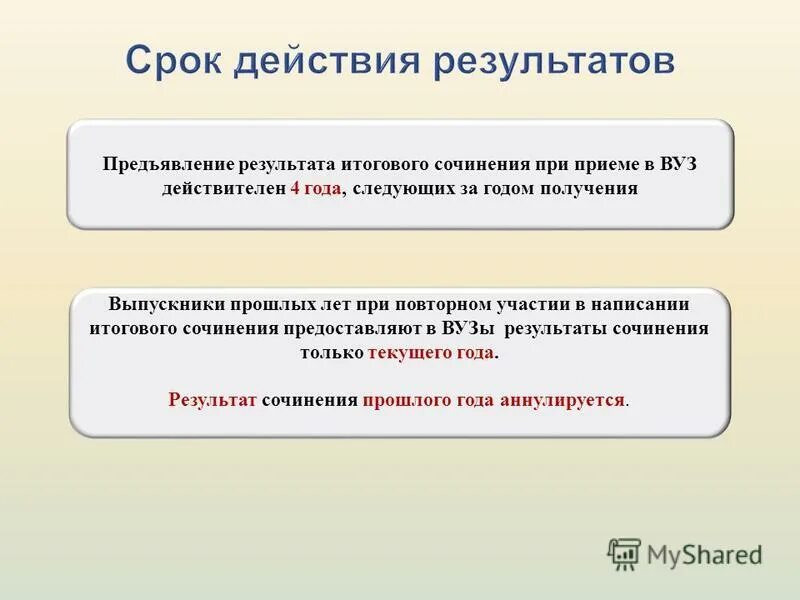 Срок действия результатов

Предъявление результата итогового сочинения при приеме в ВУЗ действителен 4 года, следующих за годом получения

Выпускники прошлых лет при повторном участии в написании итогового сочинения предоставляют в ВУЗы результаты сочинения только текущего года.

Результат сочинения прошлого года аннулируется.

MyShared